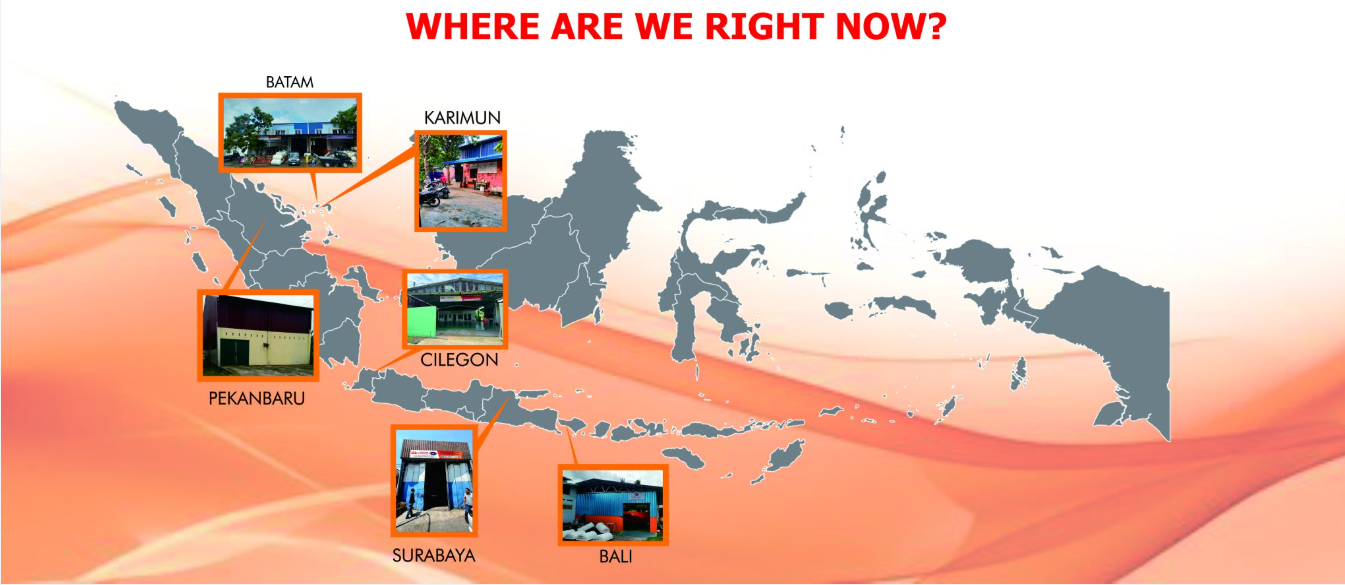 WHERE ARE WE RIGHT NOW?

BATAM

KARIMUN

PEKANBARU

CILEGON

SURABAYA

BALI